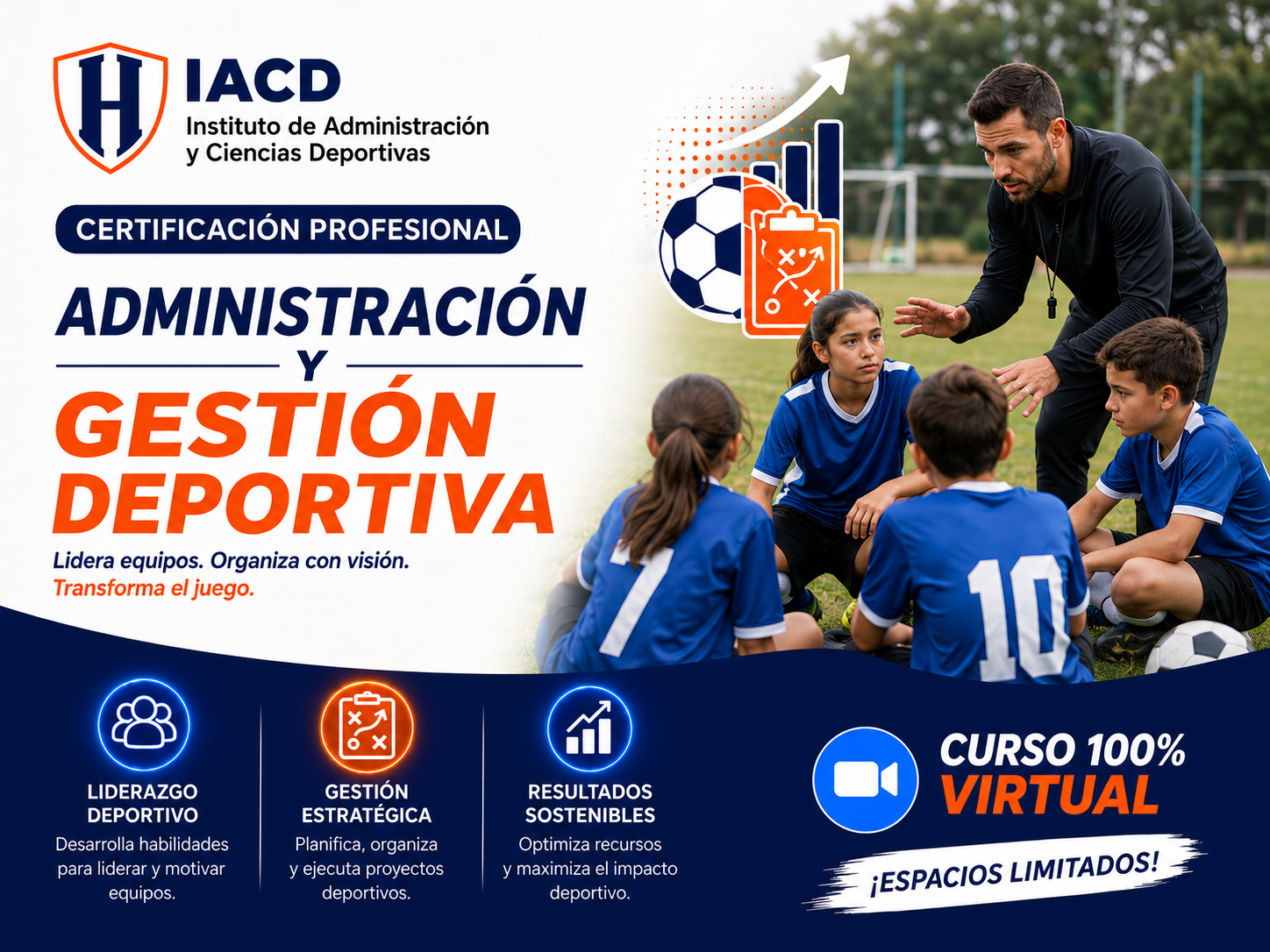 H IACD
Instituto de Administración y Ciencias Deportivas

CERTIFICACIÓN PROFESIONAL

ADMINISTRACIÓN
Y
GESTIÓN DEPORTIVA

Lidera equipos. Organiza con visión.
Transforma el juego.

7 10

LIDERAZGO DEPORTIVO
Desarrolla habilidades para liderar y motivar equipos.

GESTIÓN ESTRATÉGICA
Planifica, organiza y ejecuta proyectos deportivos.

RESULTADOS SOSTENIBLES
Optimiza recursos y maximiza el impacto deportivo.

CURSO 100% VIRTUAL

¡ESPACIOS LIMITADOS!